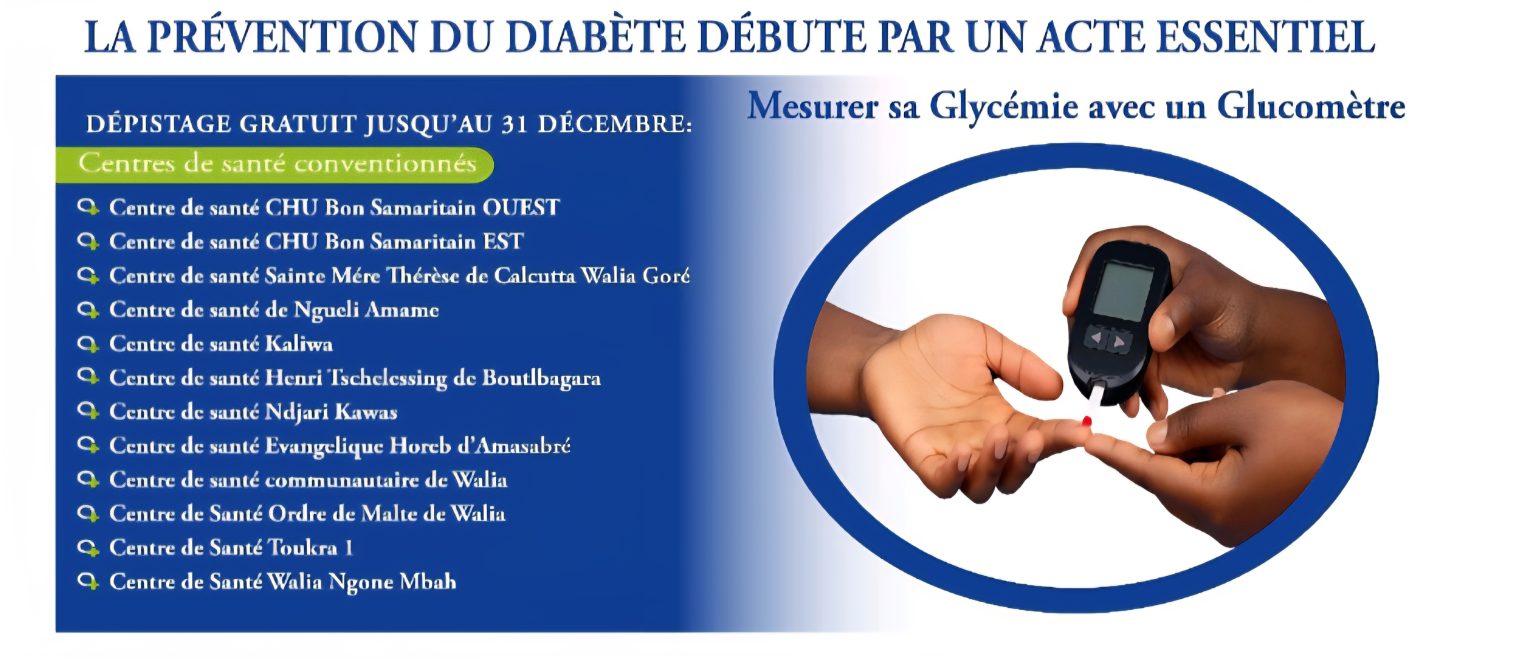 LA PRÉVENTION DU DIABÈTE DÉBUTE PAR UN ACTE ESSENTIEL

DÉPISTAGE GRATUIT JUSQU'AU 31 DÉCEMBRE:

Centres de santé conventionnés

Centre de santé CHU Bon Samaritain OUEST
Centre de santé CHU Bon Samaritain EST
Centre de santé Sainte Mére Thérèse de Calcutta Walia Goré
Centre de santé de Ngueli Amame
Centre de santé Kaliwa
Centre de santé Henri Tschelessing de Boutlbagara
Centre de santé Ndjari Kawas
Centre de santé Evangelique Horeb d'Amasabré
Centre de santé communautaire de Walia
Centre de Santé Ordre de Malte de Walia
Centre de Santé Toukra 1
Centre de Santé Walia Ngone Mbah

Mesurer sa Glycémie avec un Glucomètre